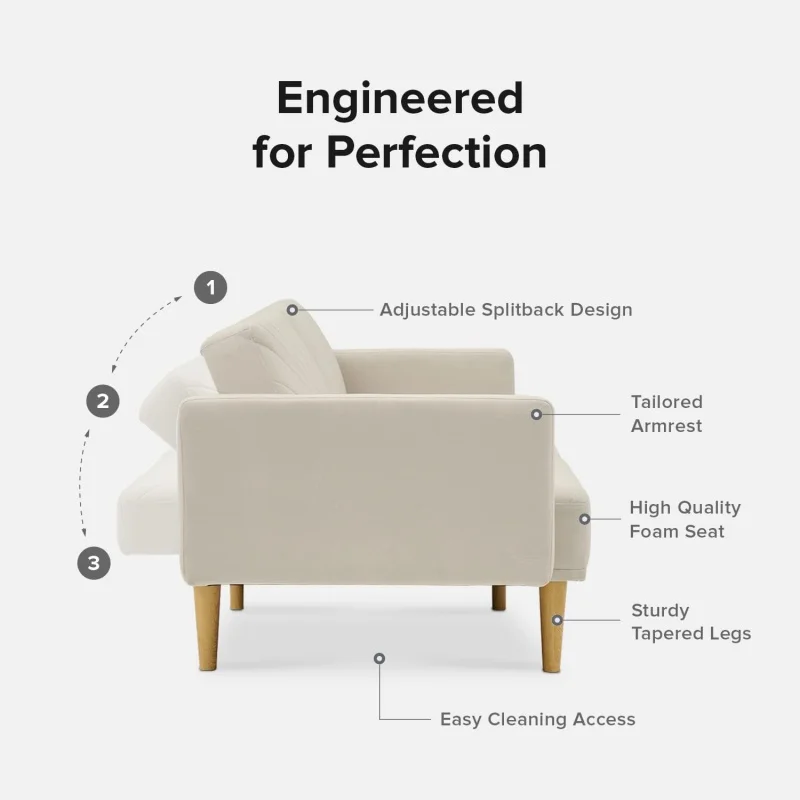 Engineered for Perfection

1

2

3

Adjustable Splitback Design

Tailored Armrest

High Quality Foam Seat

Sturdy Tapered Legs

Easy Cleaning Access